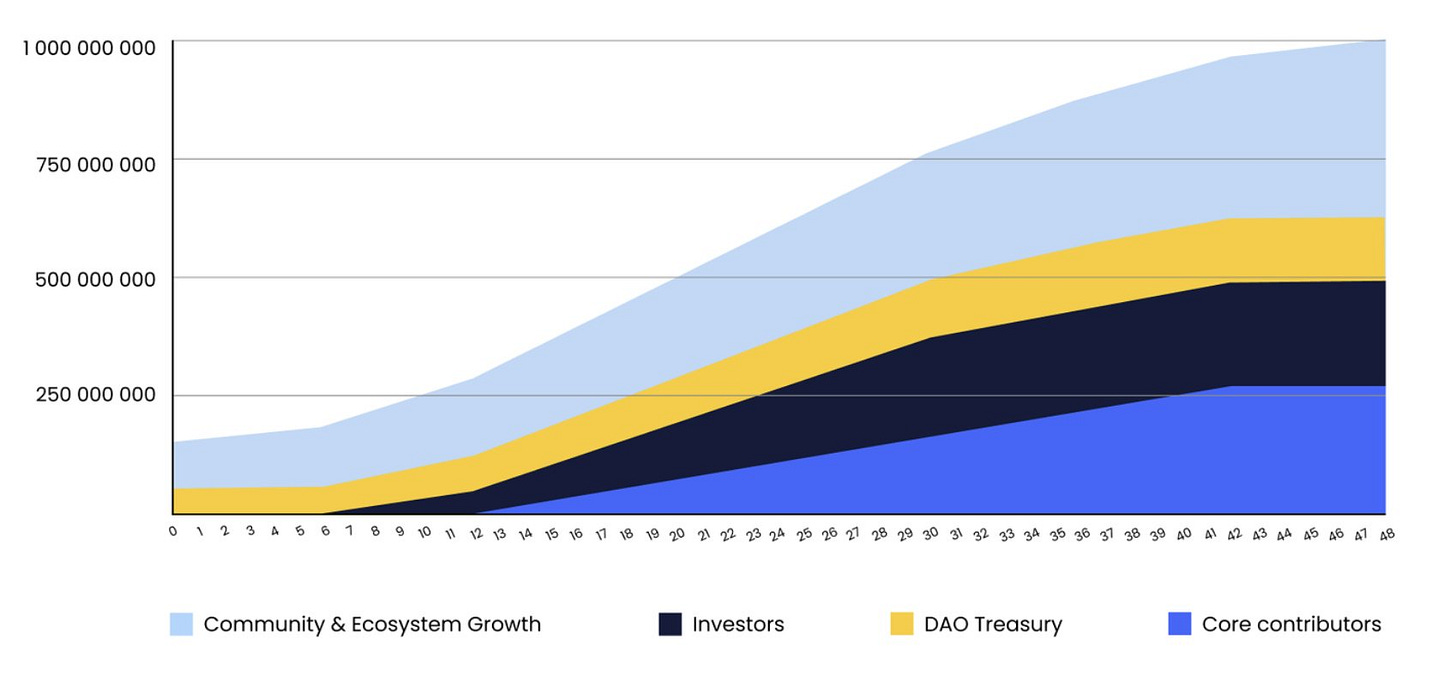 1 000 000 000
750 000 000
500 000 000
250 000 000

0 1 2 3 4 5 6 7 8 9 10 11 12 13 14 15 16 17 18 19 20 21 22 23 24 25 26 27 28 29 30 31 32 33 34 35 36 37 38 39 40 41 42 43 44 45 46 47 48

Community & Ecosystem Growth
Investors
DAO Treasury
Core contributors